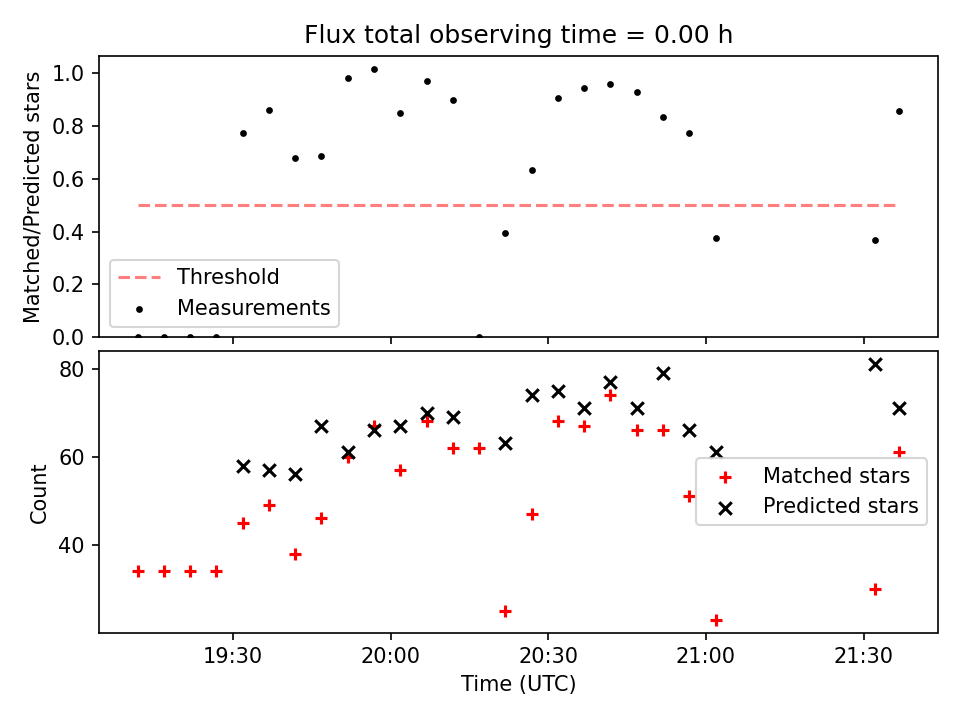 Flux total observing time = 0.00 h

Matched/Predicted stars

1.0
0.8
0.6
0.4
0.2
0.0

Threshold
Measurements

Count

80
60
40

Matched stars
Predicted stars

19:30
20:00
20:30
21:00
21:30

Time (UTC)